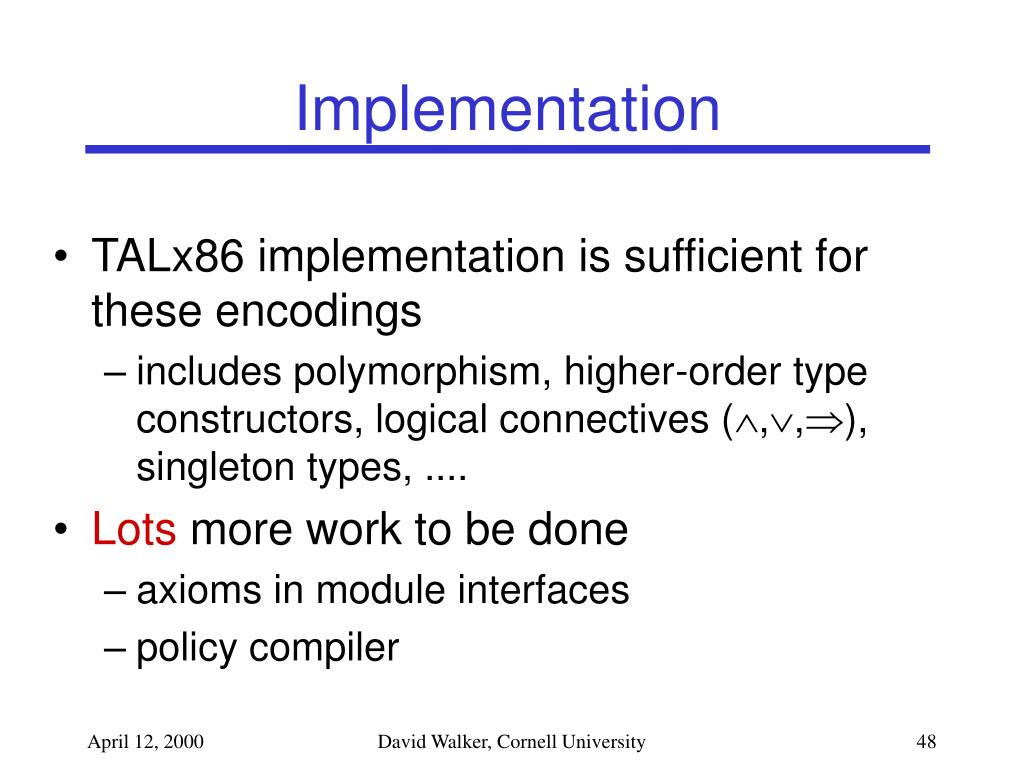 Implementation

• TALx86 implementation is sufficient for these encodings
– includes polymorphism, higher-order type constructors, logical connectives ($\wedge$,$\vee$,$\Rightarrow$), singleton types, ....
• Lots more work to be done
– axioms in module interfaces
– policy compiler

April 12, 2000 David Walker, Cornell University 48